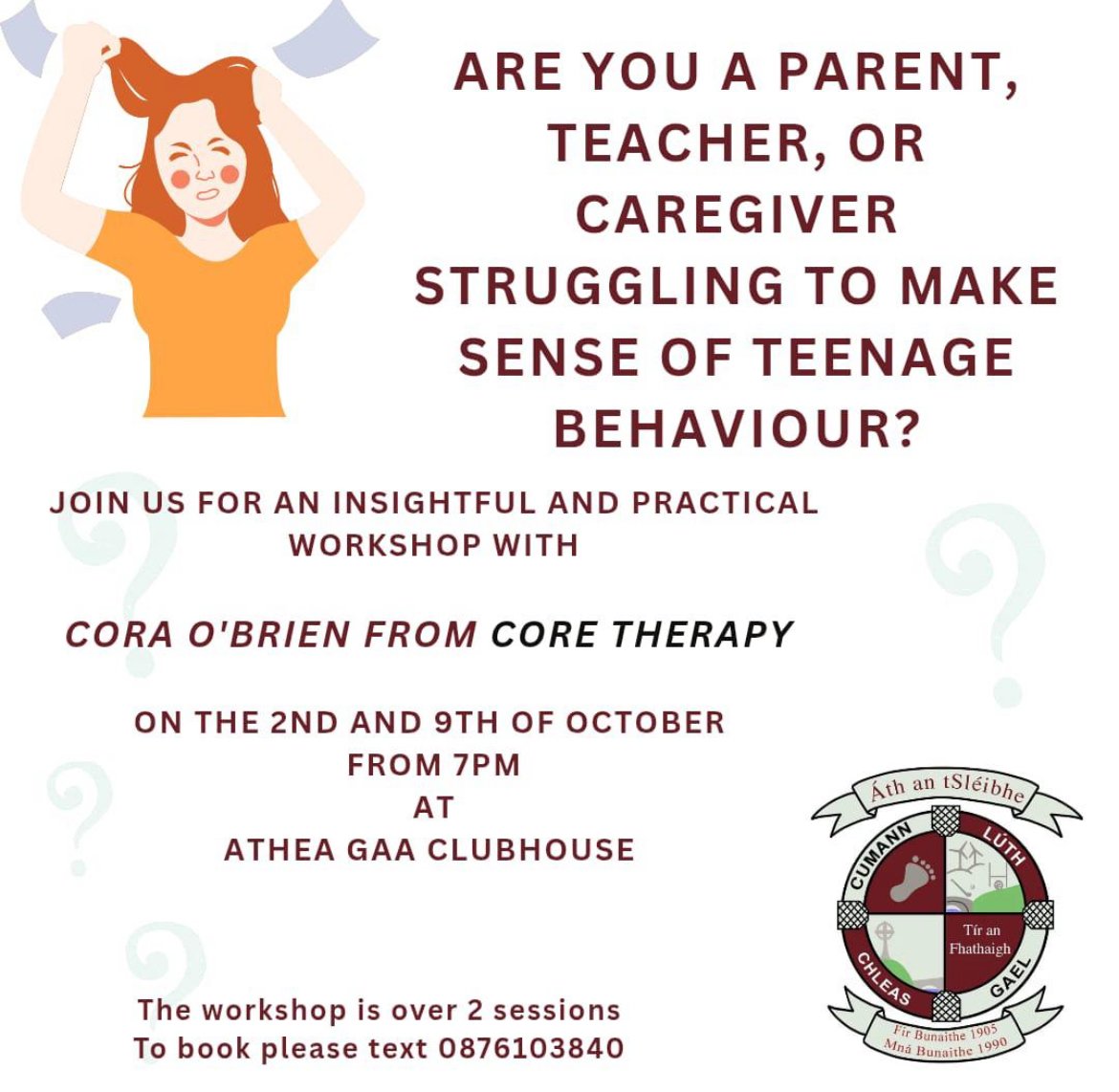 ARE YOU A PARENT, TEACHER, OR CAREGIVER STRUGGLING TO MAKE SENSE OF TEENAGE BEHAVIOUR?

JOIN US FOR AN INSIGHTFUL AND PRACTICAL WORKSHOP WITH

CORA O'BRIEN FROM CORE THERAPY

ON THE 2ND AND 9TH OF OCTOBER
FROM 7PM
AT
ATHEA GAA CLUBHOUSE

The workshop is over 2 sessions
To book please text 0876103840

Áth an tSléibhe
CUMANN LÚTH CHLEAS GAEL
Tír an Fhathaigh
Fir Bunaithe 1905
Mná Bunaithe 1990